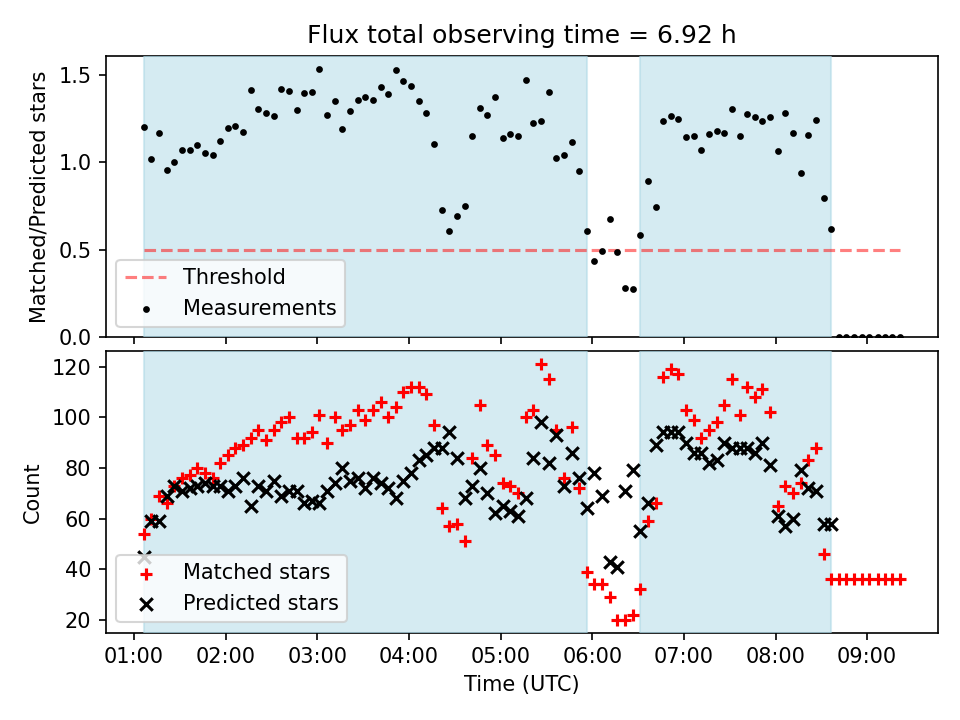 Flux total observing time = 6.92 h

Matched/Predicted stars

1.5
1.0
0.5
0.0

Threshold
Measurements

Count

120
100
80
60
40
20

Matched stars
Predicted stars

01:00 02:00 03:00 04:00 05:00 06:00 07:00 08:00 09:00

Time (UTC)